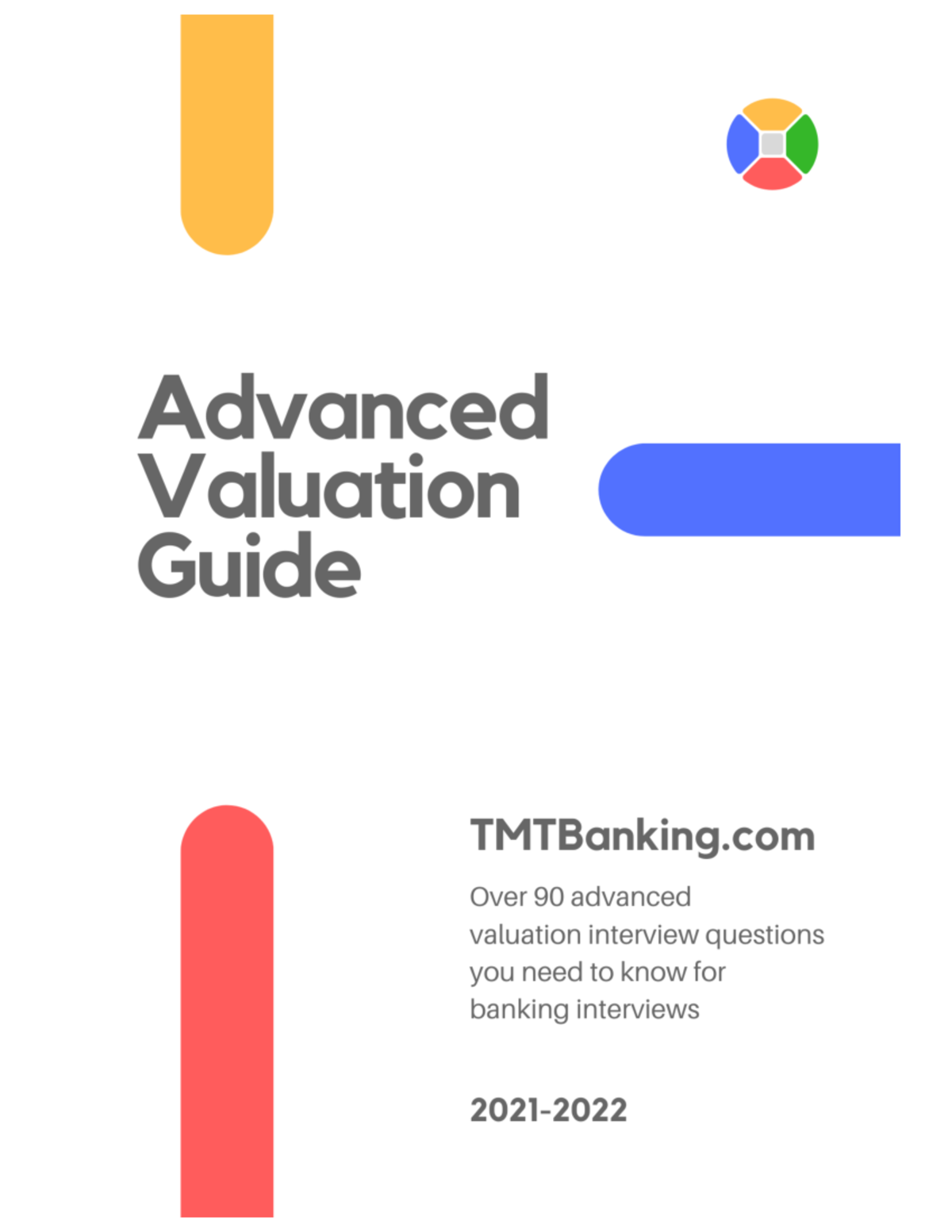 Advanced Valuation Guide

TMTBanking.com

Over 90 advanced valuation interview questions you need to know for banking interviews

2021-2022